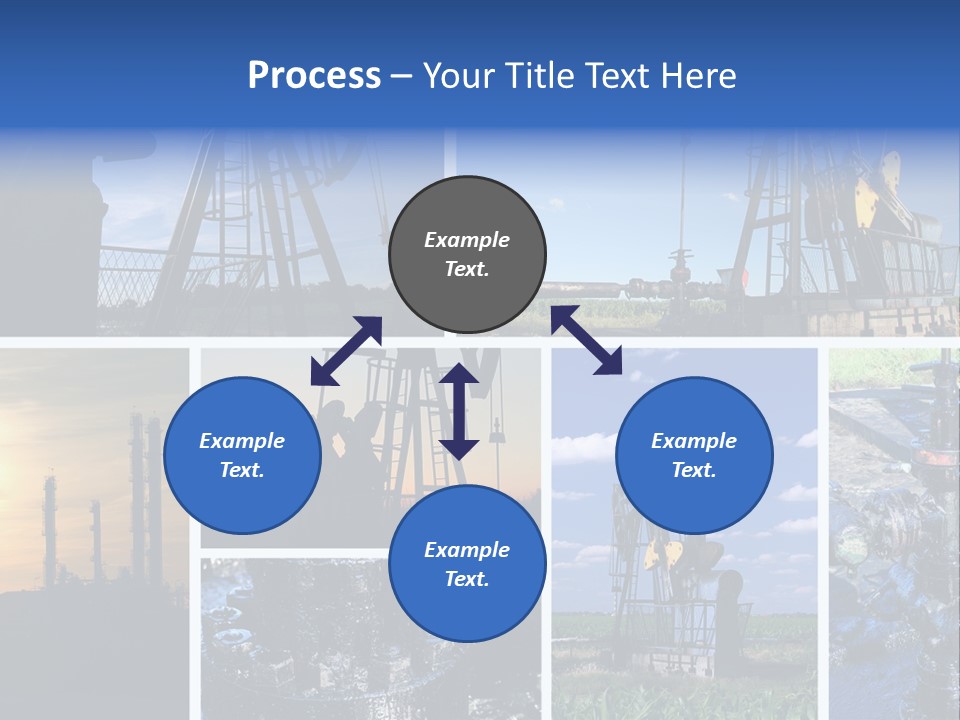 Process – Your Title Text Here

Example Text.

Example Text.

Example Text.

Example Text.